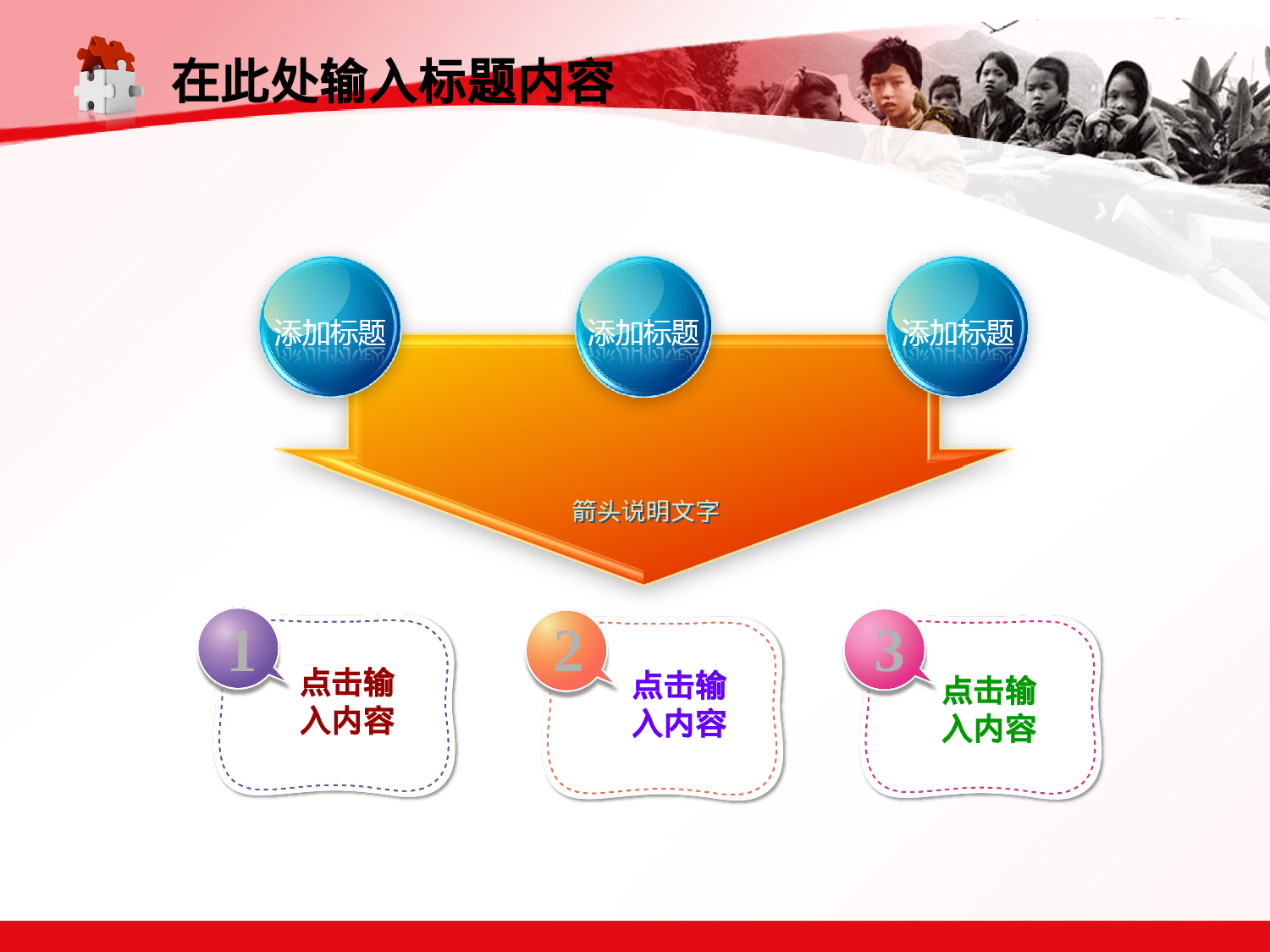 在此处输入标题内容

添加标题

添加标题

添加标题

箭头说明文字

1
点击输入内容

2
点击输入内容

3
点击输入内容